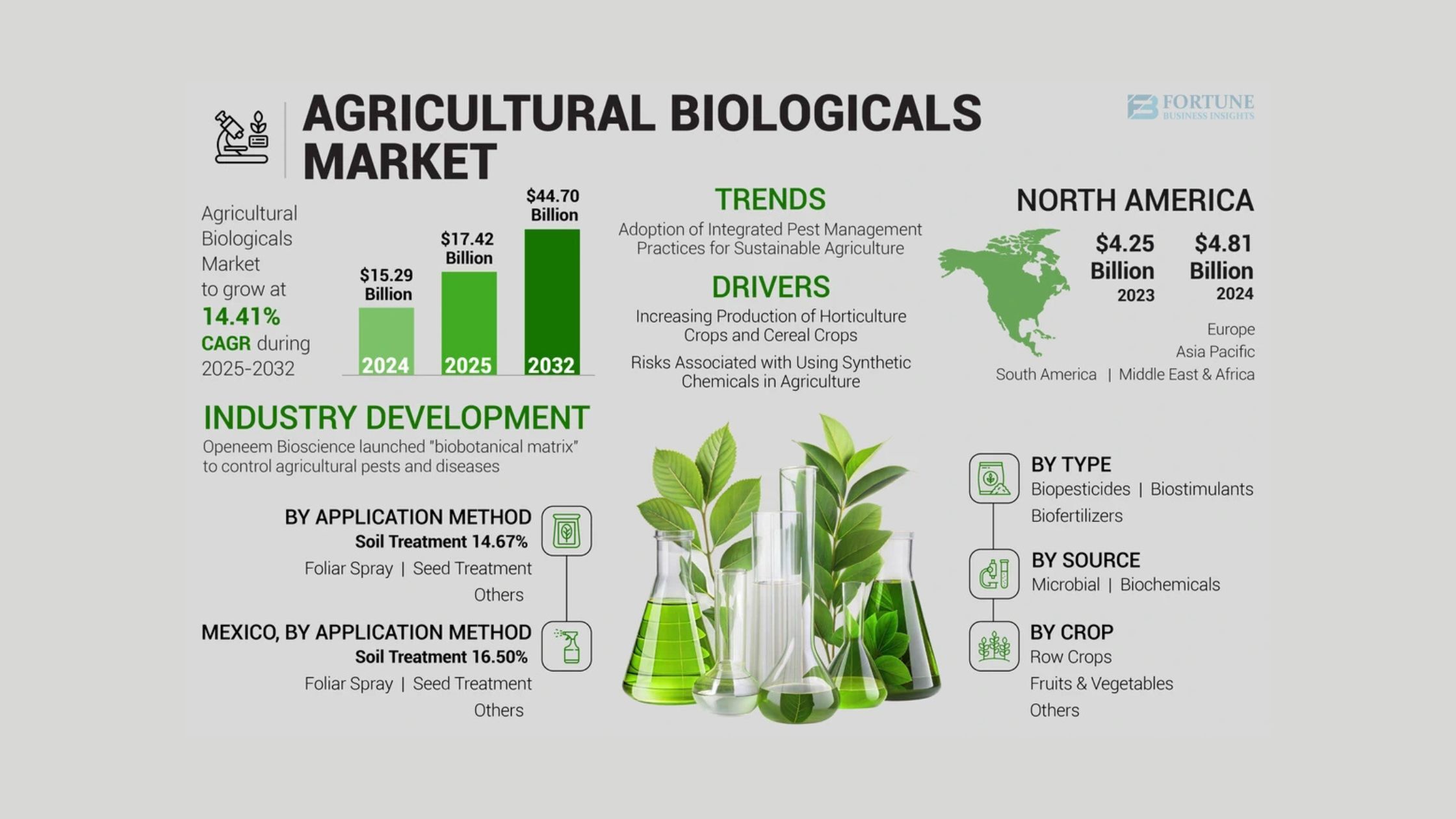 AGRICULTURAL BIOLOGICALS MARKET

FORTUNE BUSINESS INSIGHTS

Agricultural Biologicals Market to grow at 14.41% CAGR during 2025-2032

$15.29 Billion
2024

$17.42 Billion
2025

$44.70 Billion
2032

TRENDS
Adoption of Integrated Pest Management Practices for Sustainable Agriculture

DRIVERS
Increasing Production of Horticulture Crops and Cereal Crops

Risks Associated with Using Synthetic Chemicals in Agriculture

NORTH AMERICA
$4.25 Billion 2023
$4.81 Billion 2024

Europe
Asia Pacific
South America | Middle East & Africa

INDUSTRY DEVELOPMENT
Openeem Bioscience launched "biobotanical matrix" to control agricultural pests and diseases

BY APPLICATION METHOD
Soil Treatment 14.67%
Foliar Spray | Seed Treatment
Others

MEXICO, BY APPLICATION METHOD
Soil Treatment 16.50%
Foliar Spray | Seed Treatment
Others

BY TYPE
Biopesticides | Biostimulants
Biofertilizers

BY SOURCE
Microbial | Biochemicals

BY CROP
Row Crops
Fruits & Vegetables
Others